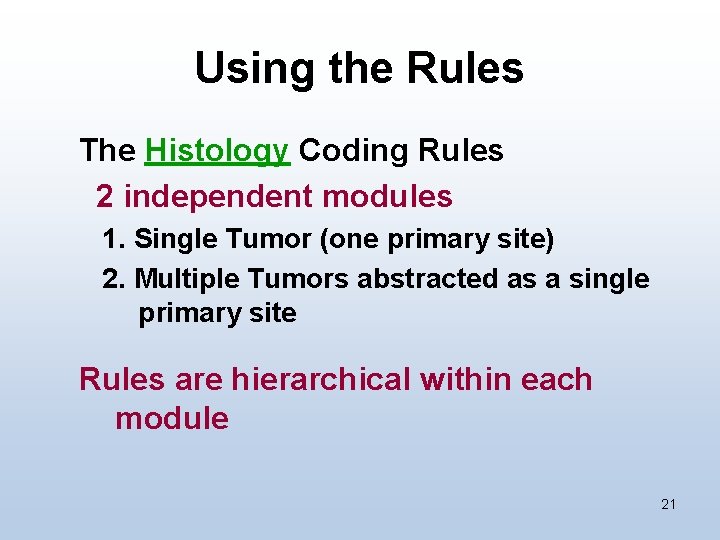 Using the Rules

The Histology Coding Rules

2 independent modules

1. Single Tumor (one primary site)

2. Multiple Tumors abstracted as a single primary site

Rules are hierarchical within each module

21